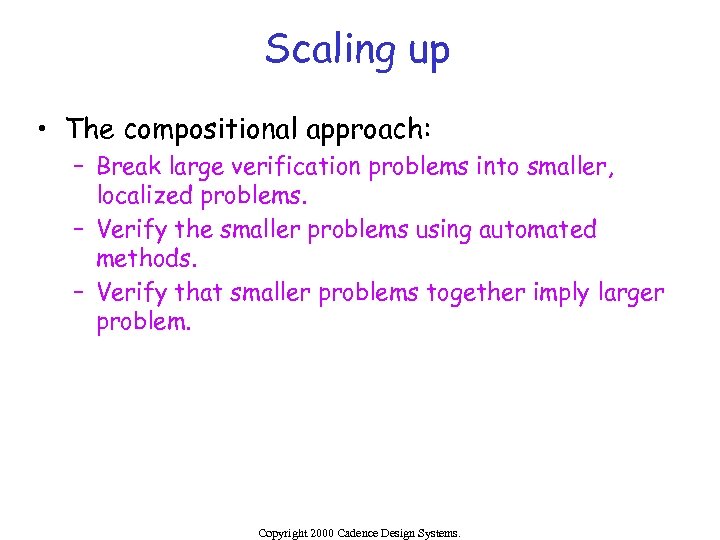 Scaling up

• The compositional approach:
– Break large verification problems into smaller, localized problems.
– Verify the smaller problems using automated methods.
– Verify that smaller problems together imply larger problem.

Copyright 2000 Cadence Design Systems.